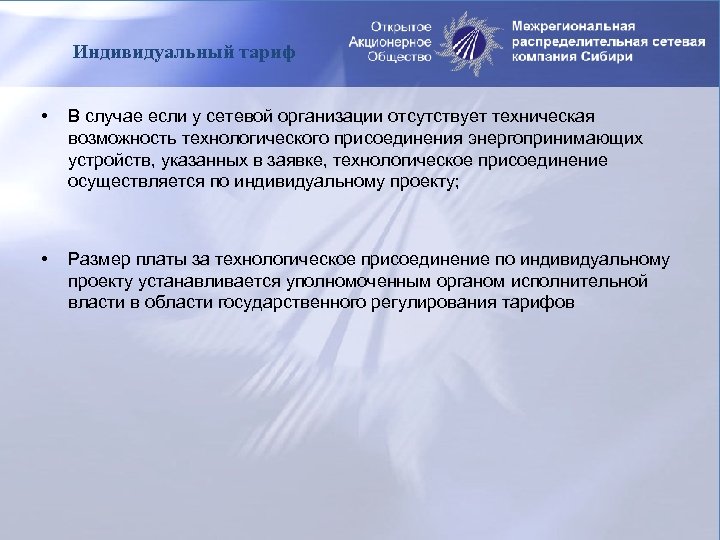 Индивидуальный тариф

Открытое Акционерное Общество

Межрегиональная распределительная сетевая компания Сибири

• В случае если у сетевой организации отсутствует техническая возможность технологического присоединения энергопринимающих устройств, указанных в заявке, технологическое присоединение осуществляется по индивидуальному проекту;

• Размер платы за технологическое присоединение по индивидуальному проекту устанавливается уполномоченным органом исполнительной власти в области государственного регулирования тарифов